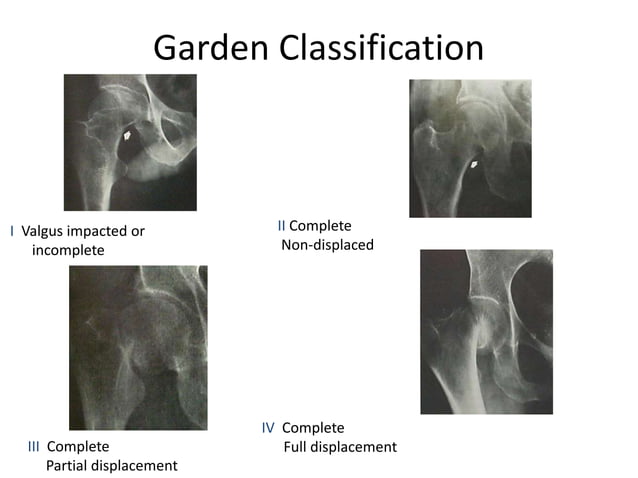 Garden Classification

I Valgus impacted or incomplete

II Complete Non-displaced

III Complete Partial displacement

IV Complete Full displacement